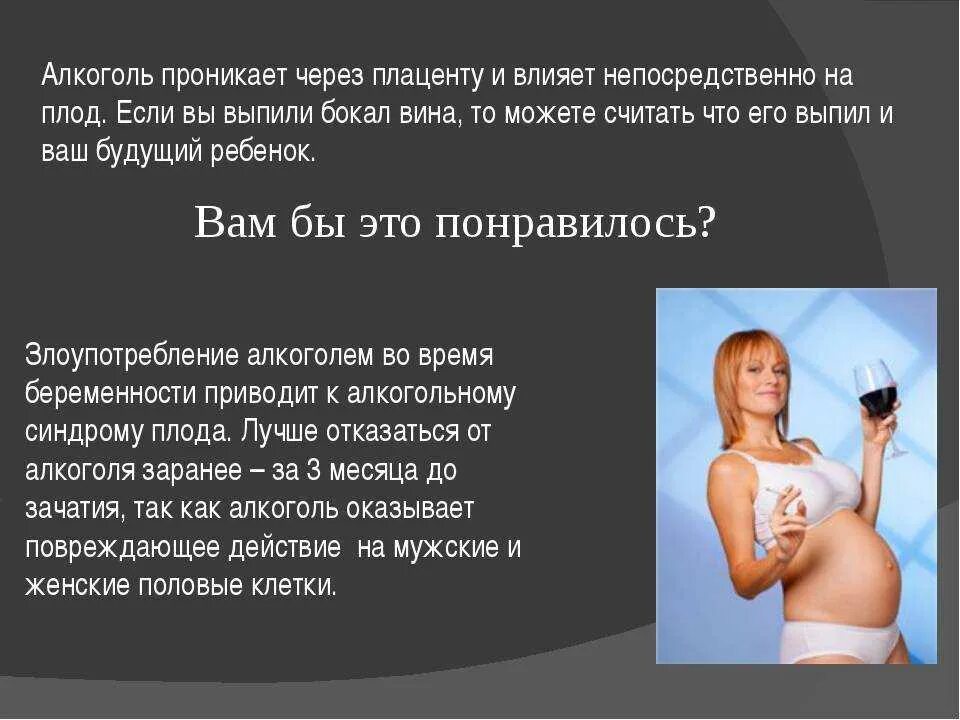 Алкоголь проникает через плаценту и влияет непосредственно на плод. Если вы выпили бокал вина, то можете считать что его выпил и ваш будущий ребенок.

Вам бы это понравилось?

Злоупотребление алкоголем во время беременности приводит к алкогольному синдрому плода. Лучше отказаться от алкоголя заранее – за 3 месяца до зачатия, так как алкоголь оказывает повреждающее действие  на мужские и женские половые клетки.